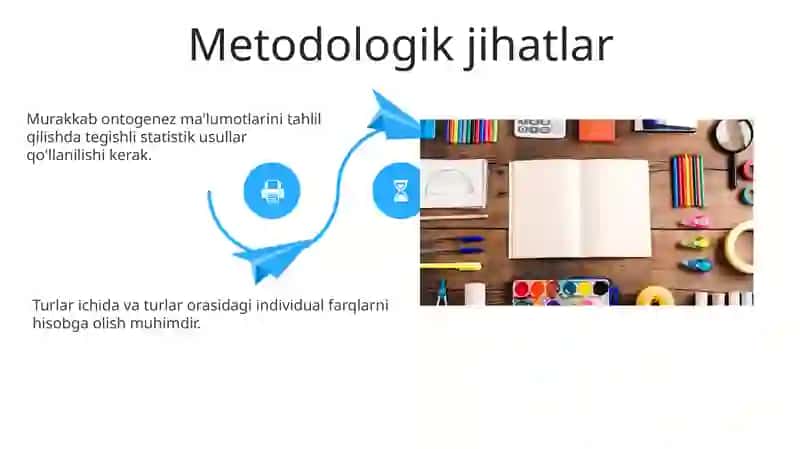 Metodologik jihatlar

Murakkab ontogenez ma'lumotlarini tahlil qilishda tegishli statistik usullar qo'llanilishi kerak.

Turlar ichida va turlar orasidagi individual farqlarni hisobga olish muhimdir.